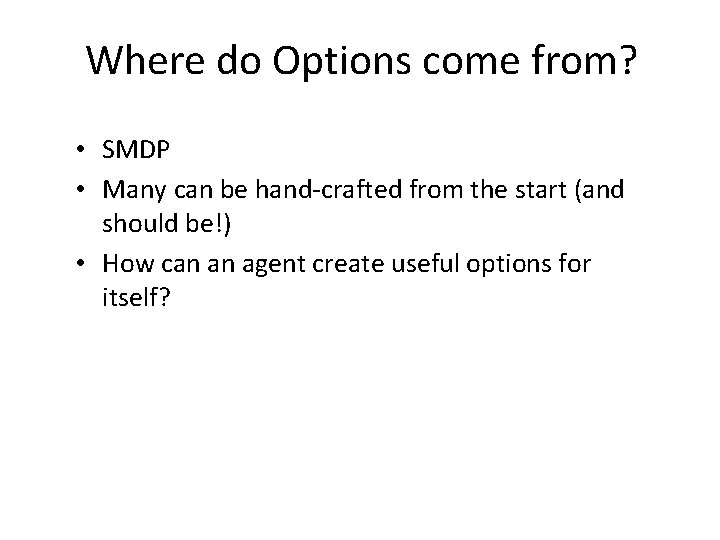 Where do Options come from?

• SMDP
• Many can be hand-crafted from the start (and should be!)
• How can an agent create useful options for itself?